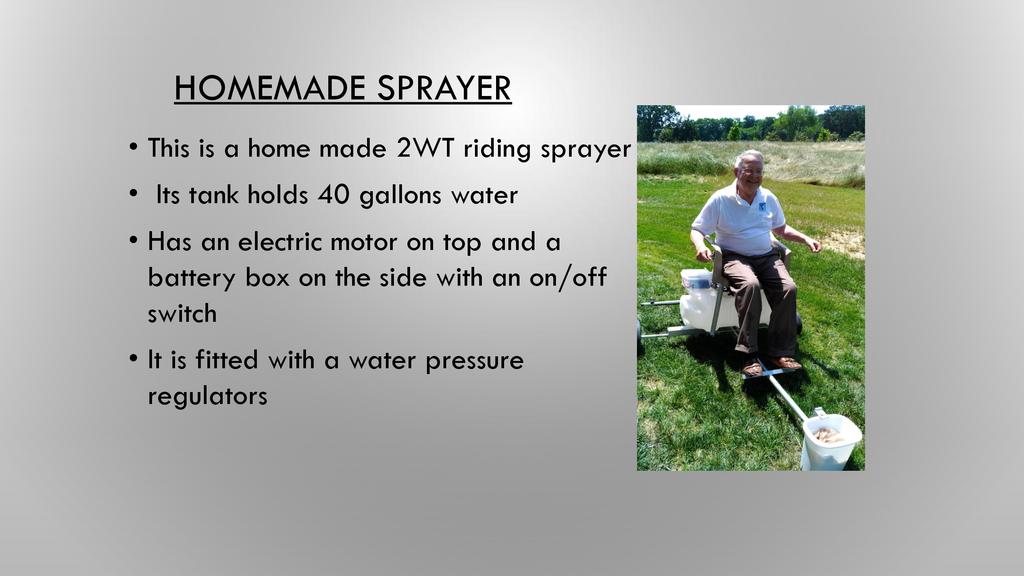 HOMEMADE SPRAYER

• This is a home made 2WT riding sprayer

• Its tank holds 40 gallons water

• Has an electric motor on top and a battery box on the side with an on/off switch

• It is fitted with a water pressure regulators